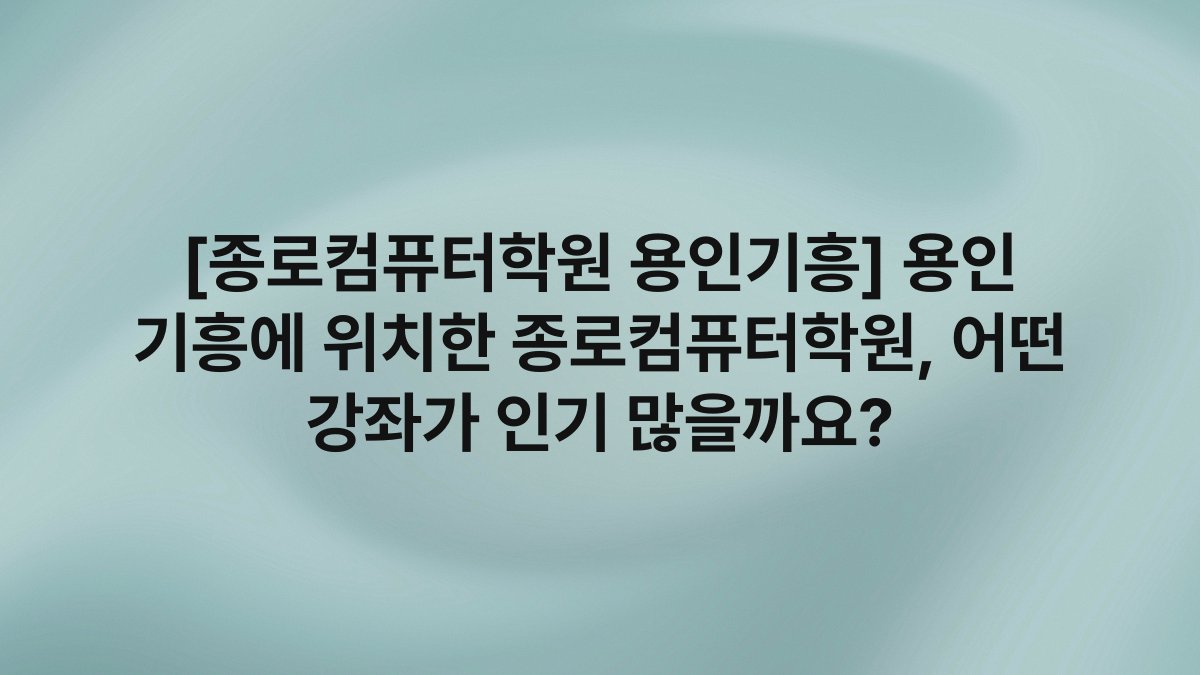 [종로컴퓨터학원 용인기흥] 용인 기흥에 위치한 종로컴퓨터학원, 어떤 강좌가 인기 많을까요?